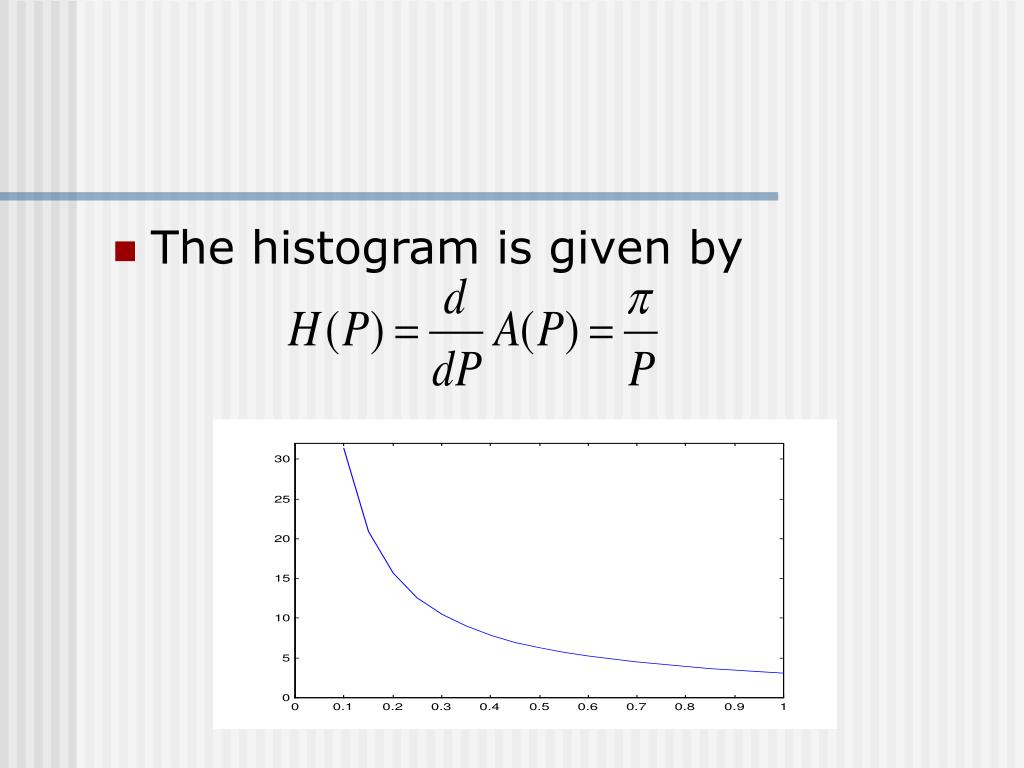 The histogram is given by

$H(P) = \frac{d}{dP} A(P) = \frac{\pi}{P}$

30
25
20
15
10
5
0
0 0.1 0.2 0.3 0.4 0.5 0.6 0.7 0.8 0.9 1